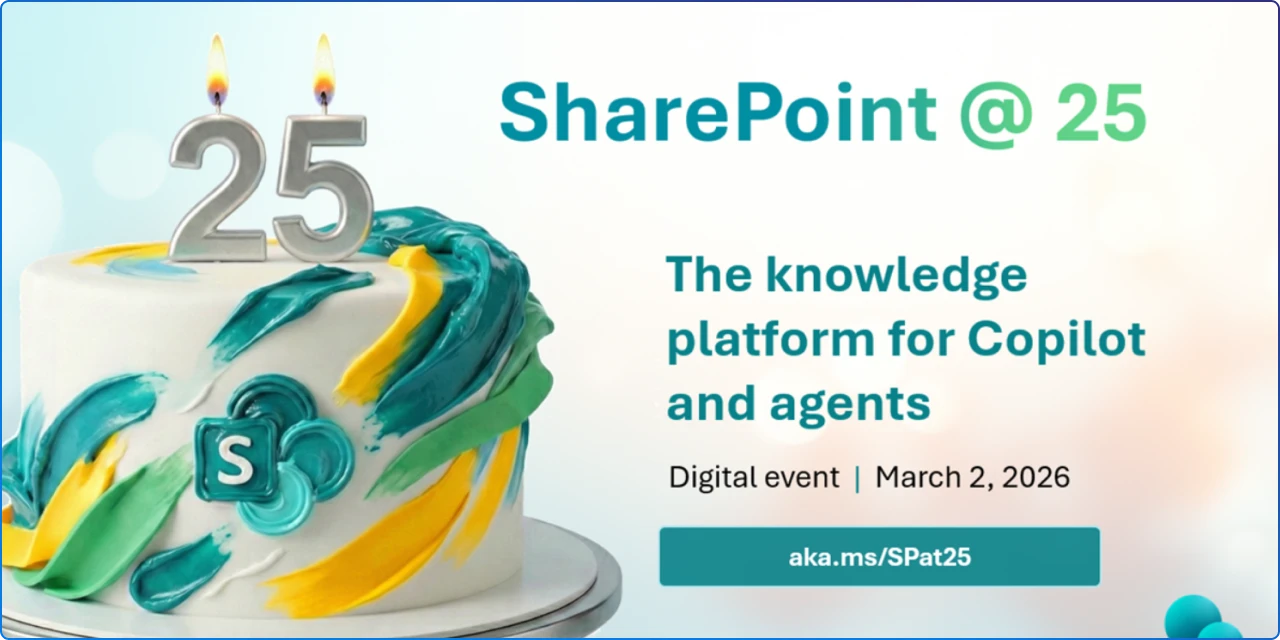 25

S

SharePoint @ 25

The knowledge platform for Copilot and agents

Digital event | March 2, 2026

aka.ms/SPat25